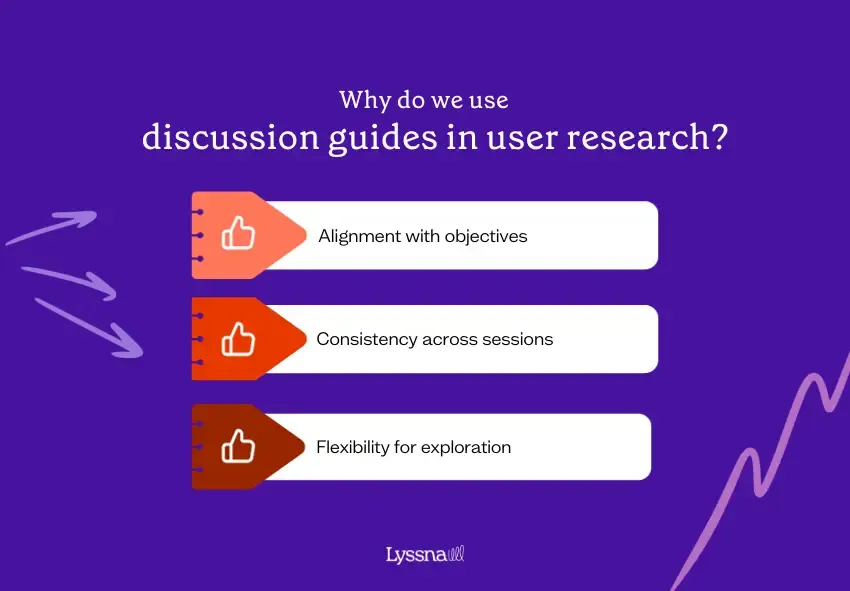 Why do we use
discussion guides in user research?

Alignment with objectives

Consistency across sessions

Flexibility for exploration

Lyssna